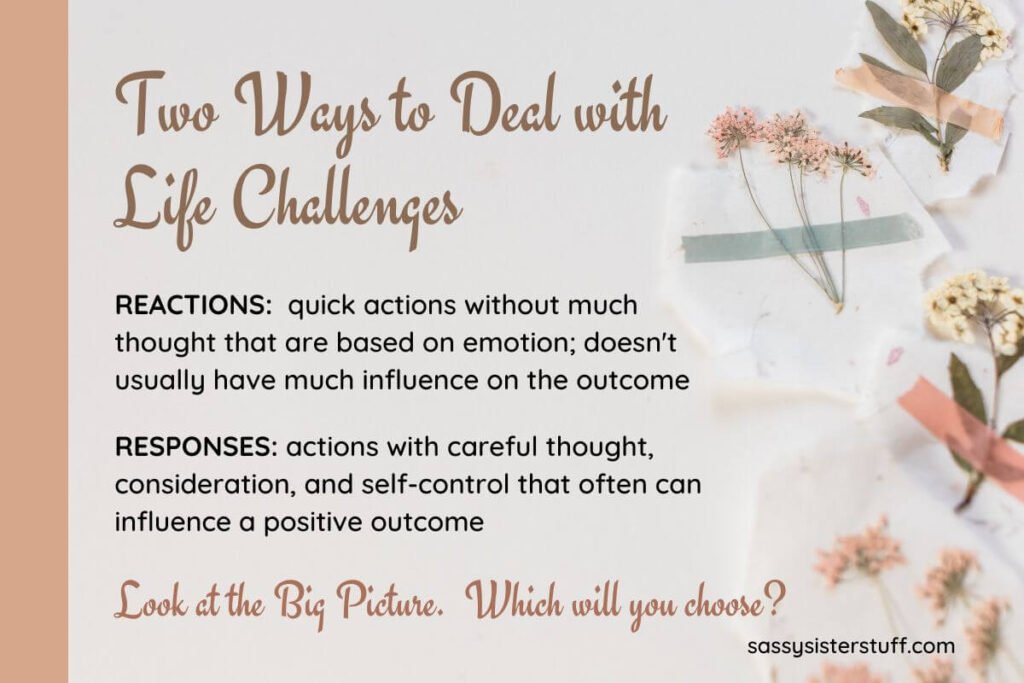 Two Ways to Deal with Life Challenges

REACTIONS: quick actions without much thought that are based on emotion; doesn't usually have much influence on the outcome

RESPONSES: actions with careful thought, consideration, and self-control that often can influence a positive outcome

Look at the Big Picture. Which will you choose?

sassysisterstuff.com